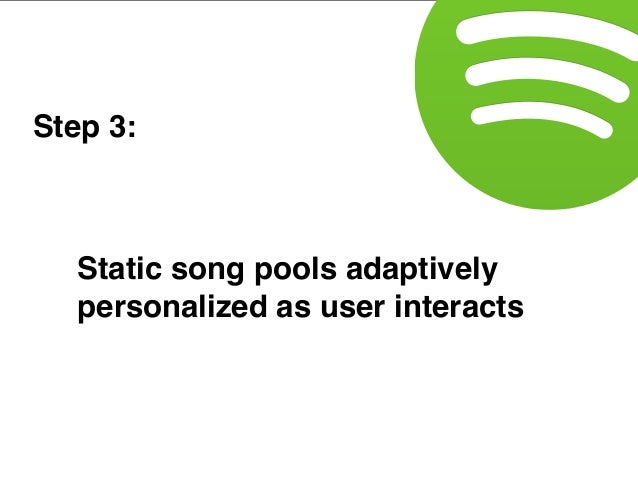 Step 3:

Static song pools adaptively personalized as user interacts